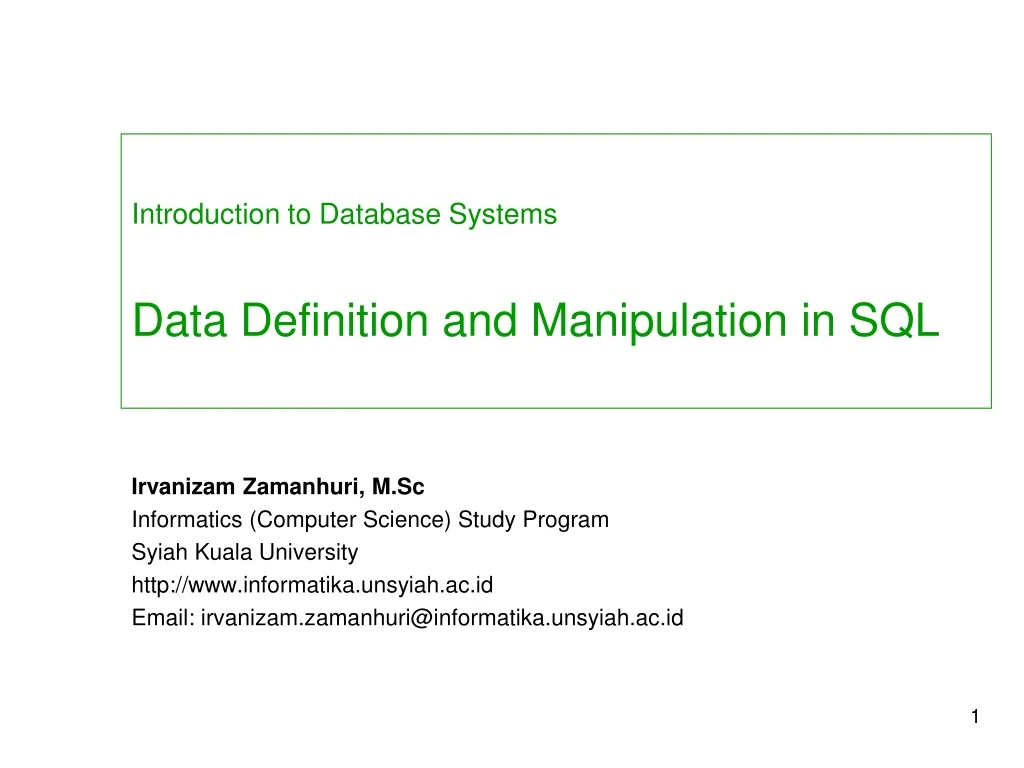 Introduction to Database Systems

Data Definition and Manipulation in SQL

Irvanizam Zamanhuri, M.Sc
Informatics (Computer Science) Study Program
Syiah Kuala University
http://www.informatika.unsyiah.ac.id
Email: irvanizam.zamanhuri@informatika.unsyiah.ac.id

1